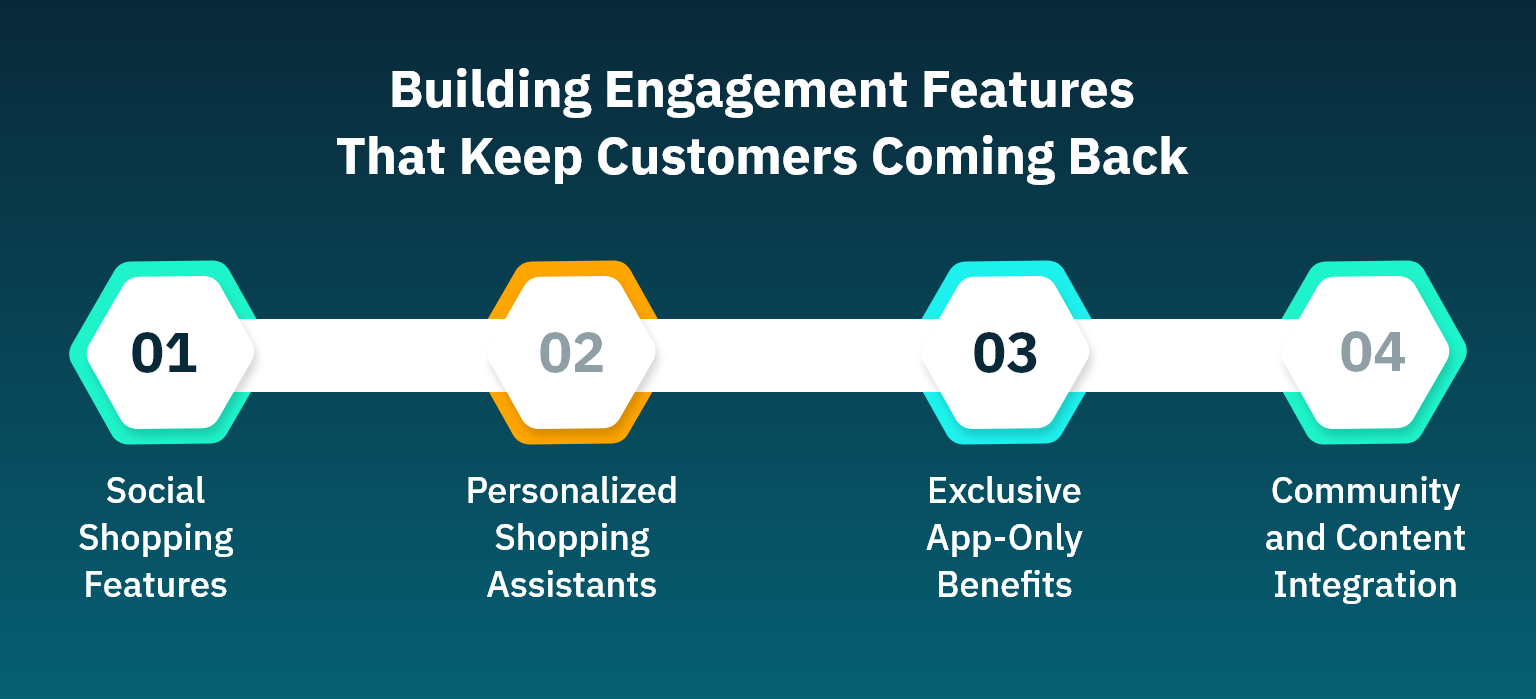 Building Engagement Features That Keep Customers Coming Back

01

Social Shopping Features

02

Personalized Shopping Assistants

03

Exclusive App-Only Benefits

04

Community and Content Integration